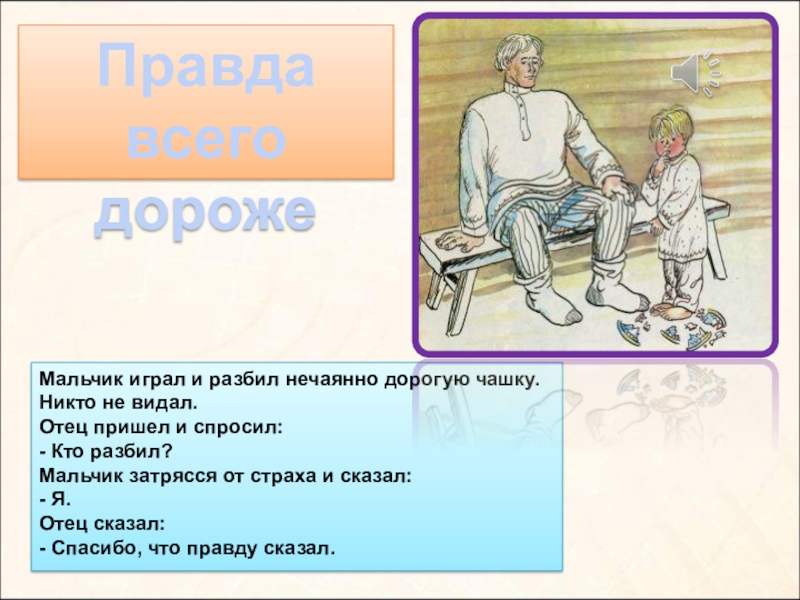 Правда всего дороже

Мальчик играл и разбил нечаянно дорогую чашку.
Никто не видал.
Отец пришел и спросил:
- Кто разбил?
Мальчик затрясся от страха и сказал:
- Я.
Отец сказал:
- Спасибо, что правду сказал.